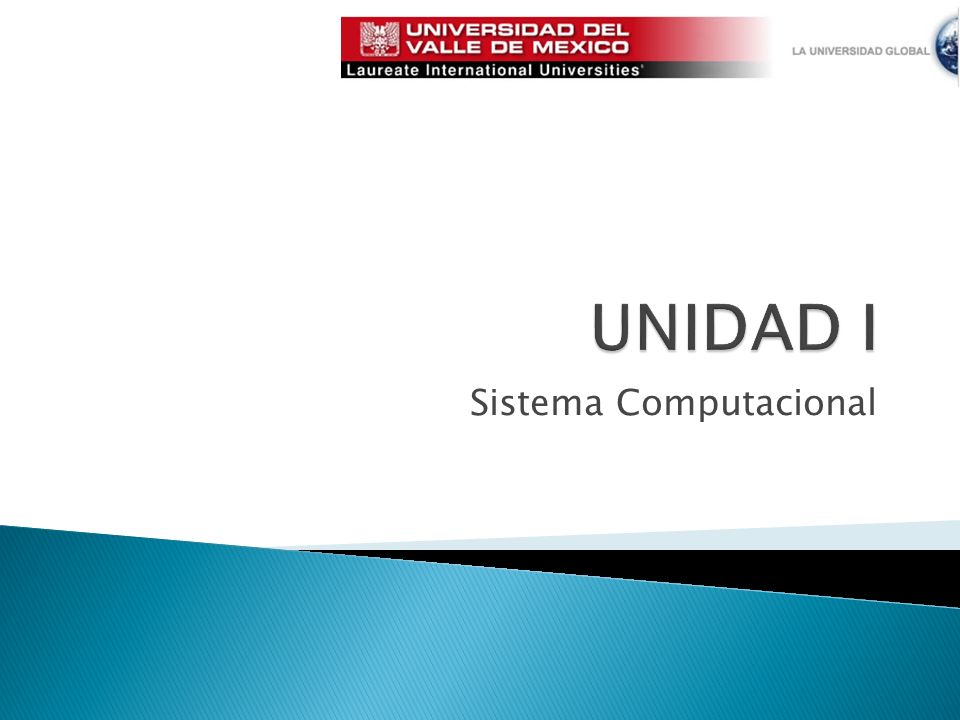 UNIVERSIDAD DEL VALLE DE MEXICO
Laureate International Universities®
LA UNIVERSIDAD GLOBAL

UNIDAD I
Sistema Computacional